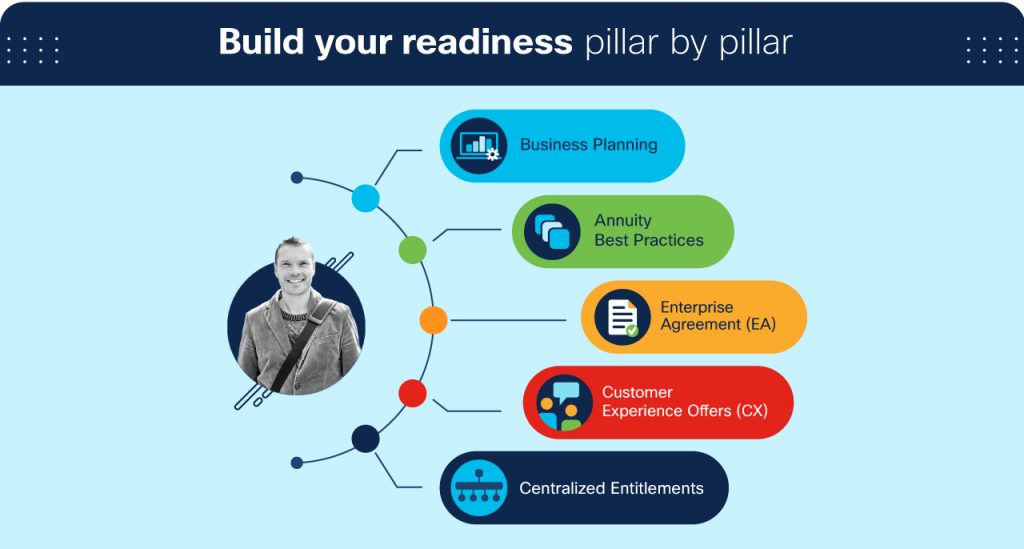 Build your readiness pillar by pillar

Business Planning

Annuity Best Practices

Enterprise Agreement (EA)

Customer Experience Offers (CX)

Centralized Entitlements